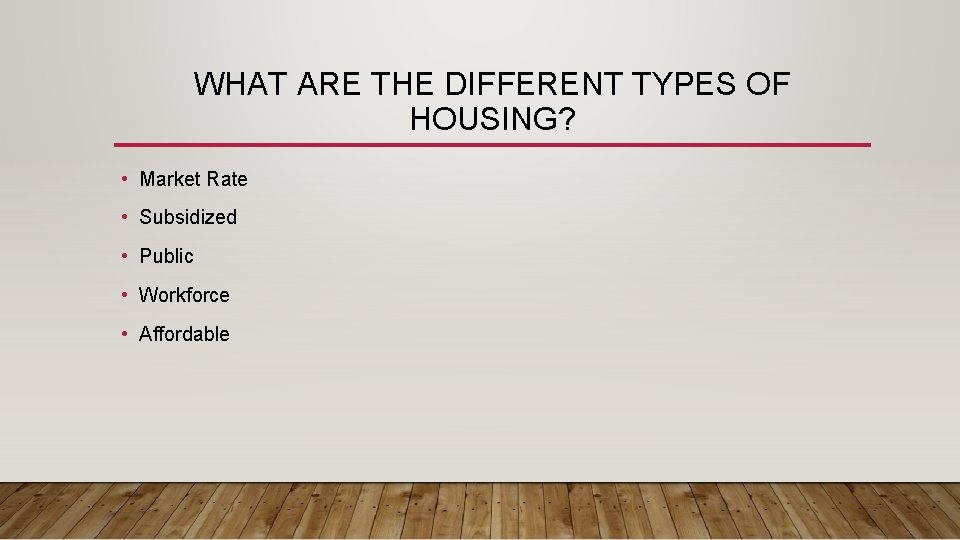 WHAT ARE THE DIFFERENT TYPES OF HOUSING?

• Market Rate
• Subsidized
• Public
• Workforce
• Affordable